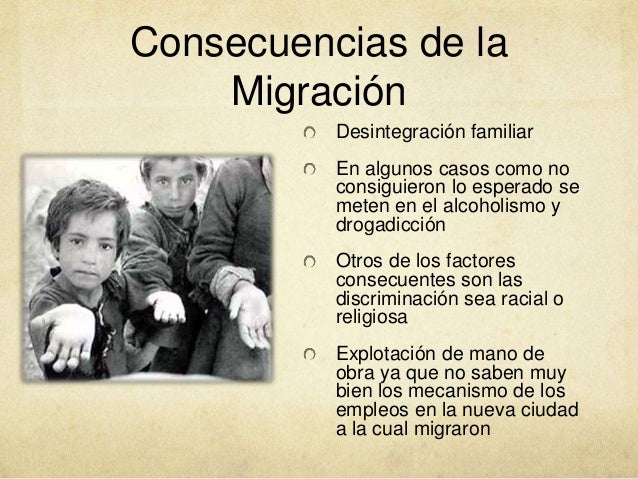 Consecuencias de la Migración

Desintegración familiar

En algunos casos como no consiguieron lo esperado se meten en el alcoholismo y drogadicción

Otros de los factores consecuentes son las discriminación sea racial o religiosa

Explotación de mano de obra ya que no saben muy bien los mecanismo de los empleos en la nueva ciudad a la cual migraron